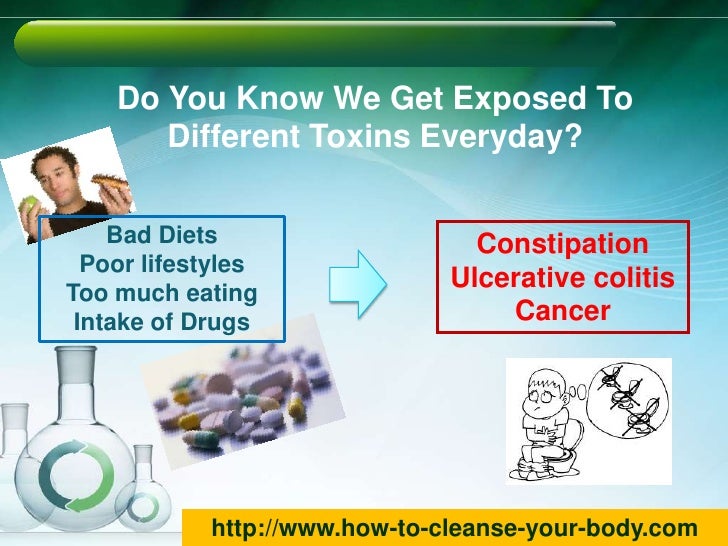 Do You Know We Get Exposed To Different Toxins Everyday?

Bad Diets
Poor lifestyles
Too much eating
Intake of Drugs

Constipation
Ulcerative colitis
Cancer

http://www.how-to-cleanse-your-body.com